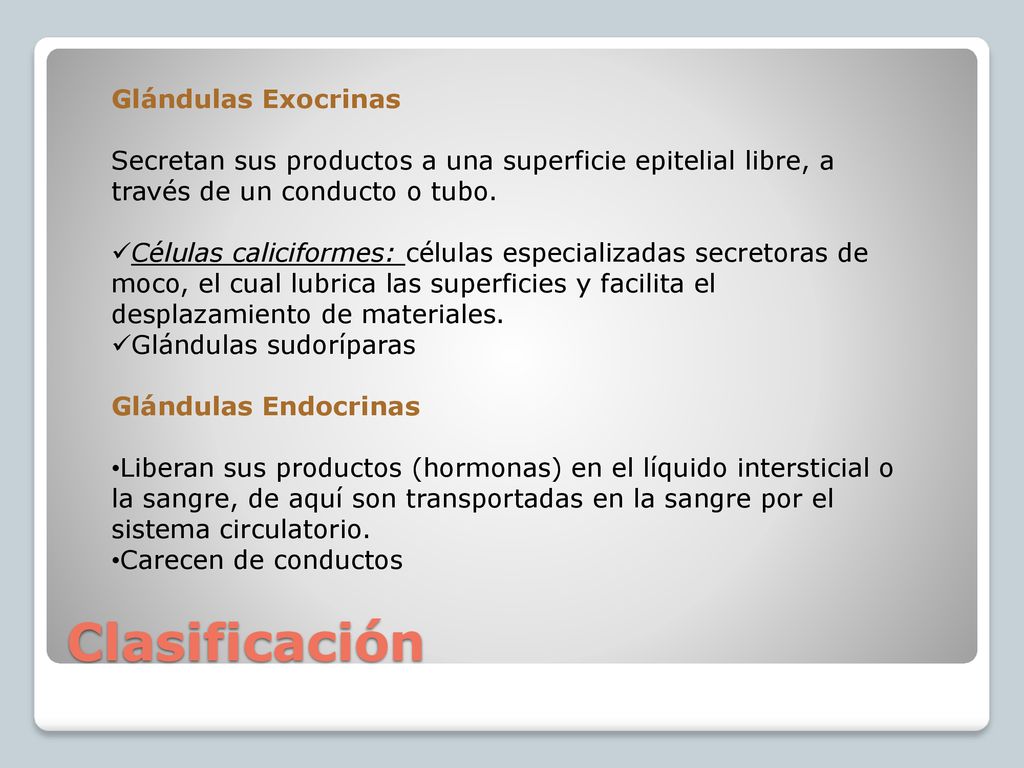 Glándulas Exocrinas

Secretan sus productos a una superficie epitelial libre, a través de un conducto o tubo.

✓Células caliciformes: células especializadas secretoras de moco, el cual lubrica las superficies y facilita el desplazamiento de materiales.
✓Glándulas sudoríparas

Glándulas Endocrinas

•Liberan sus productos (hormonas) en el líquido intersticial o la sangre, de aquí son transportadas en la sangre por el sistema circulatorio.
•Carecen de conductos

Clasificación